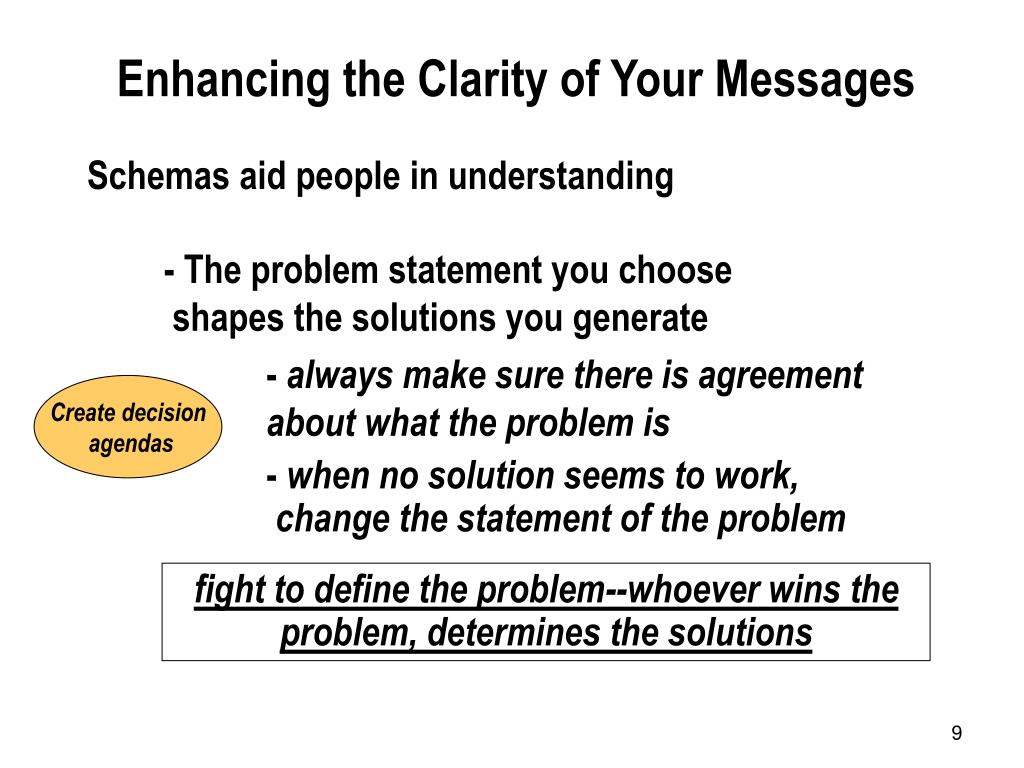 Enhancing the Clarity of Your Messages

Schemas aid people in understanding

- The problem statement you choose shapes the solutions you generate

Create decision agendas

- always make sure there is agreement about what the problem is

- when no solution seems to work, change the statement of the problem

fight to define the problem--whoever wins the problem, determines the solutions

9